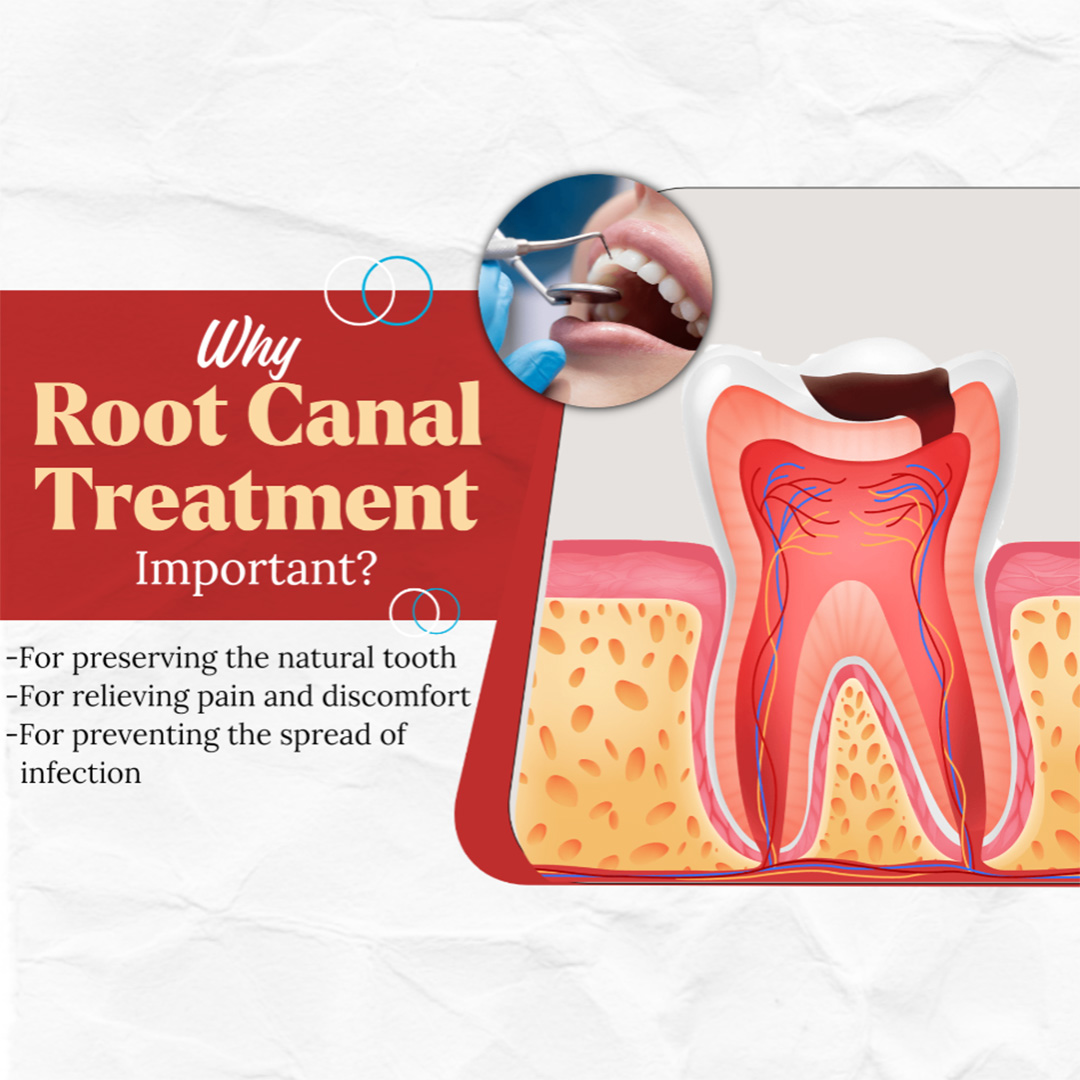 Why
Root Canal
Treatment
Important?

-For preserving the natural tooth
-For relieving pain and discomfort
-For preventing the spread of infection